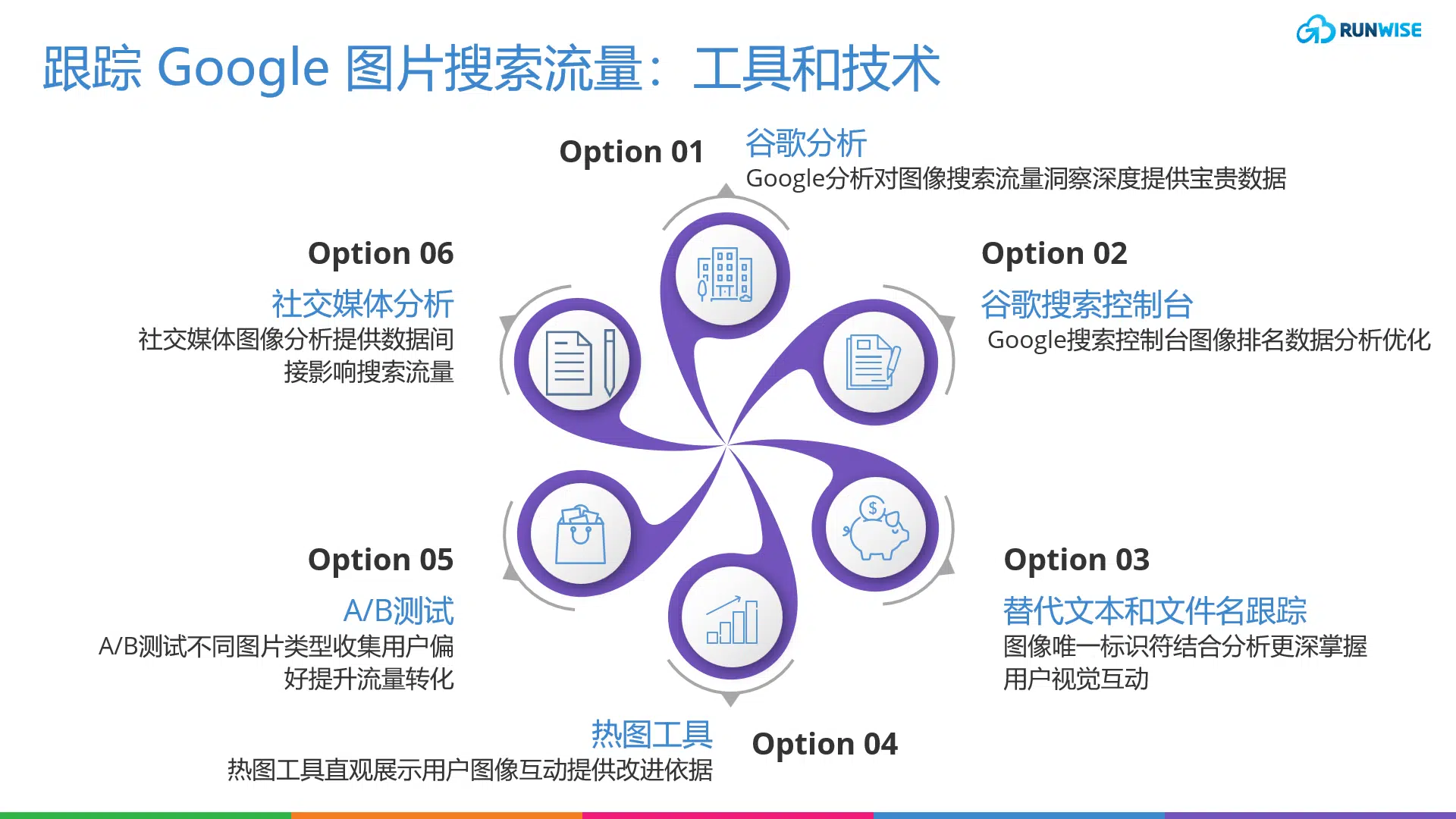 RUNWISE

跟踪 Google 图片搜索流量：工具和技术

Option 01
谷歌分析
Google分析对图像搜索流量洞察深度提供宝贵数据

Option 02
谷歌搜索控制台
Google搜索控制台图像排名数据分析优化

Option 03
替代文本和文件名跟踪
图像唯一标识符结合分析更深掌握用户视觉互动

Option 04
热图工具
热图工具直观展示用户图像互动提供改进依据

Option 05
A/B测试
A/B测试不同图片类型收集用户偏好提升流量转化

Option 06
社交媒体分析
社交媒体图像分析提供数据间接影响搜索流量